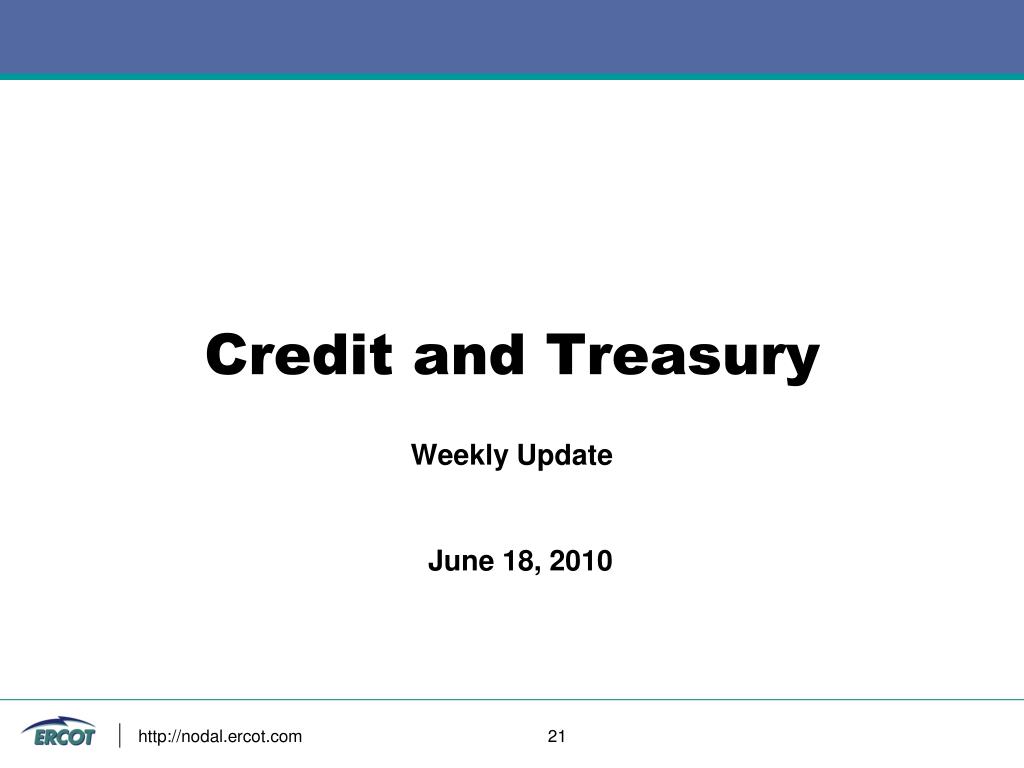 Credit and Treasury

Weekly Update

June 18, 2010

ERCOT

http://nodal.ercot.com

21